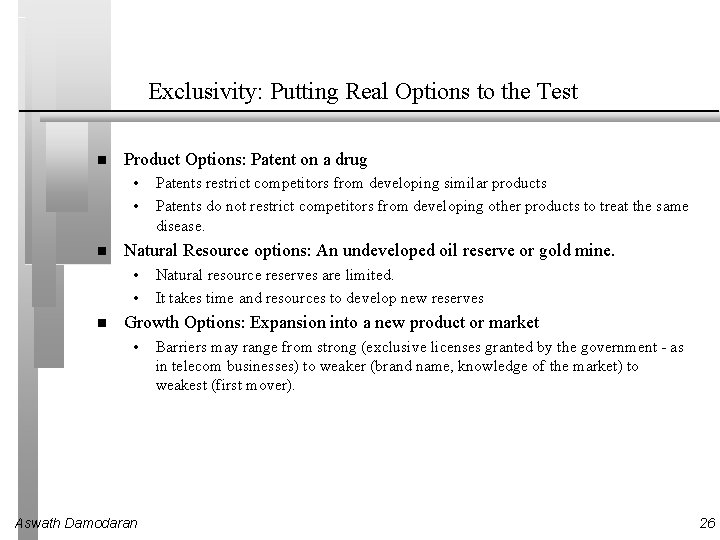 Exclusivity: Putting Real Options to the Test

■ Product Options: Patent on a drug
• Patents restrict competitors from developing similar products
• Patents do not restrict competitors from developing other products to treat the same disease.

■ Natural Resource options: An undeveloped oil reserve or gold mine.
• Natural resource reserves are limited.
• It takes time and resources to develop new reserves

■ Growth Options: Expansion into a new product or market
• Barriers may range from strong (exclusive licenses granted by the government - as in telecom businesses) to weaker (brand name, knowledge of the market) to weakest (first mover).

Aswath Damodaran

26